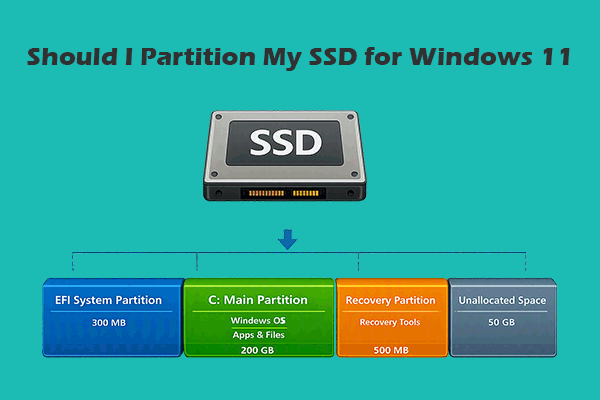 Should I Partition My SSD for Windows 11

SSD

EFI System Partition
300 MB

C: Main Partition
Windows OS
Apps & Files
200 GB

Recovery Partition
Recovery Tools
500 MB

Unallocated Space
50 GB